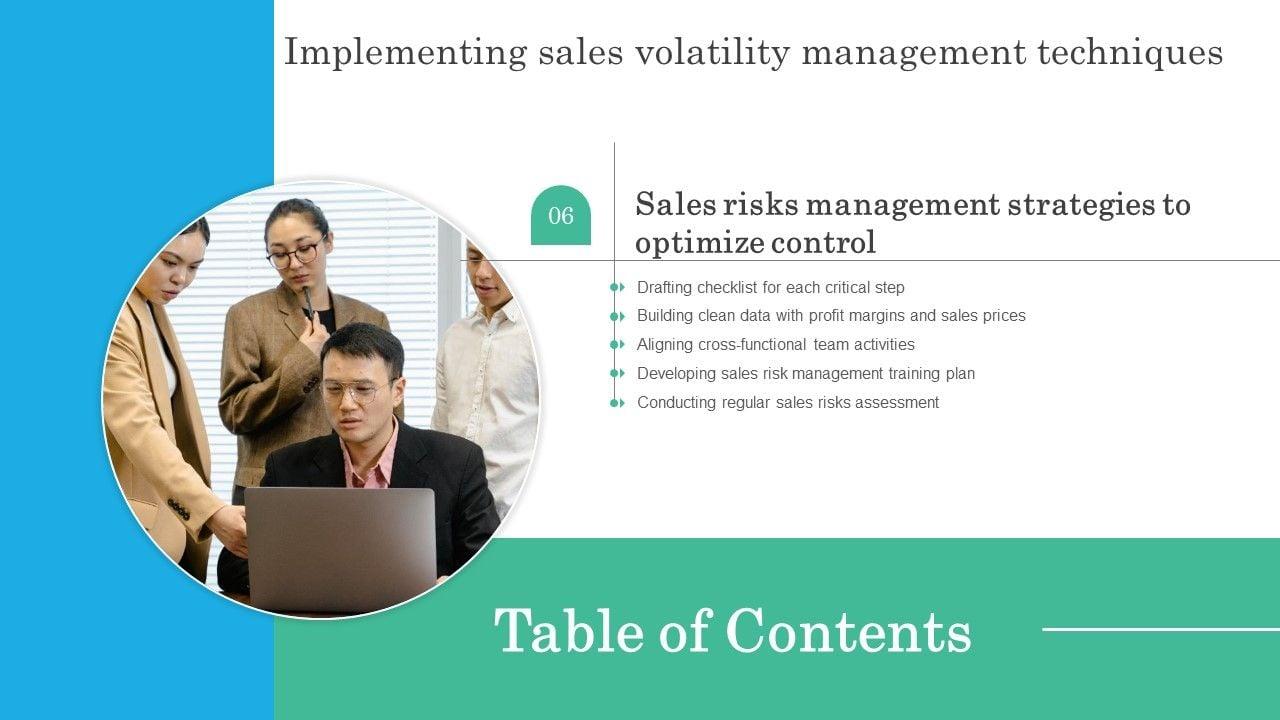 Implementing sales volatility management techniques

06

Sales risks management strategies to optimize control

Drafting checklist for each critical step
Building clean data with profit margins and sales prices
Aligning cross-functional team activities
Developing sales risk management training plan
Conducting regular sales risks assessment

Table of Contents